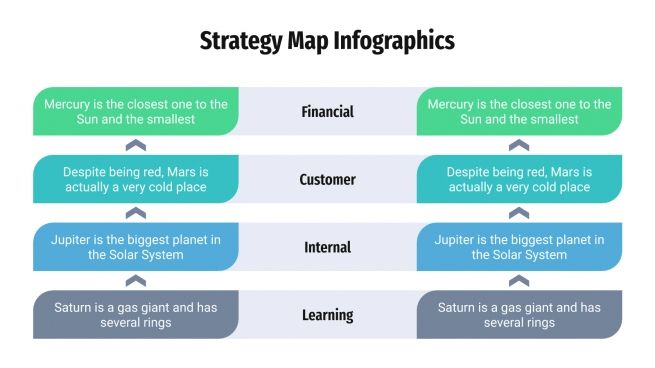 Strategy Map Infographics

Mercury is the closest one to the Sun and the smallest

Financial

Mercury is the closest one to the Sun and the smallest

Despite being red, Mars is actually a very cold place

Customer

Despite being red, Mars is actually a very cold place

Jupiter is the biggest planet in the Solar System

Internal

Jupiter is the biggest planet in the Solar System

Saturn is a gas giant and has several rings

Learning

Saturn is a gas giant and has several rings